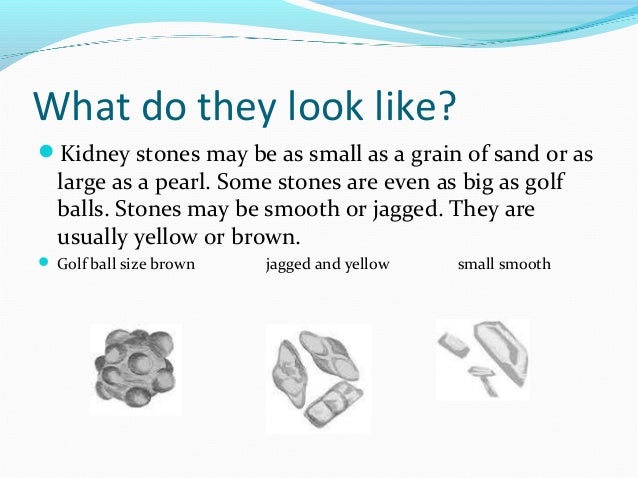 What do they look like?

Kidney stones may be as small as a grain of sand or as large as a pearl. Some stones are even as big as golf balls. Stones may be smooth or jagged. They are usually yellow or brown.

Golf ball size brown jagged and yellow small smooth